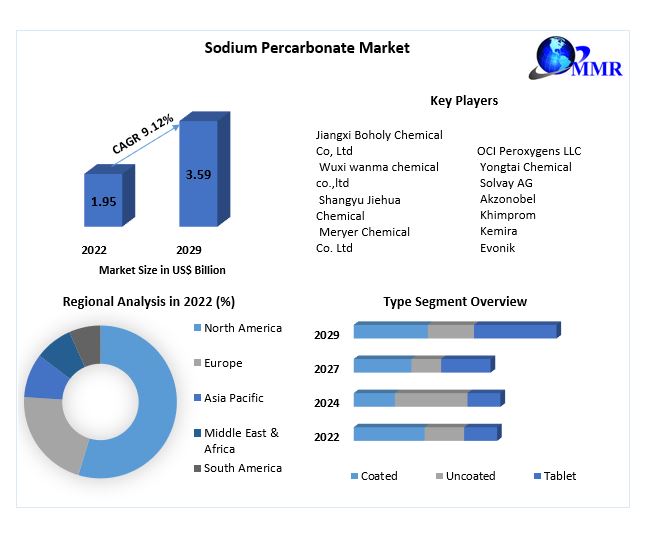 Sodium Percarbonate Market

MMR

CAGR 9.12%

1.95

3.59

2022

2029

Market Size in US$ Billion

Key Players

Jiangxi Boholy Chemical Co, Ltd
Wuxi wanma chemical co.,ltd
Shangyu Jiehua Chemical
Meryer Chemical Co. Ltd

OCI Peroxygens LLC
Yongtai Chemical
Solvay AG
Akzonobel
Khimprom
Kemira
Evonik

Regional Analysis in 2022 (%)

North America
Europe
Asia Pacific
Middle East & Africa
South America

Type Segment Overview

2029
2027
2024
2022

Coated
Uncoated
Tablet